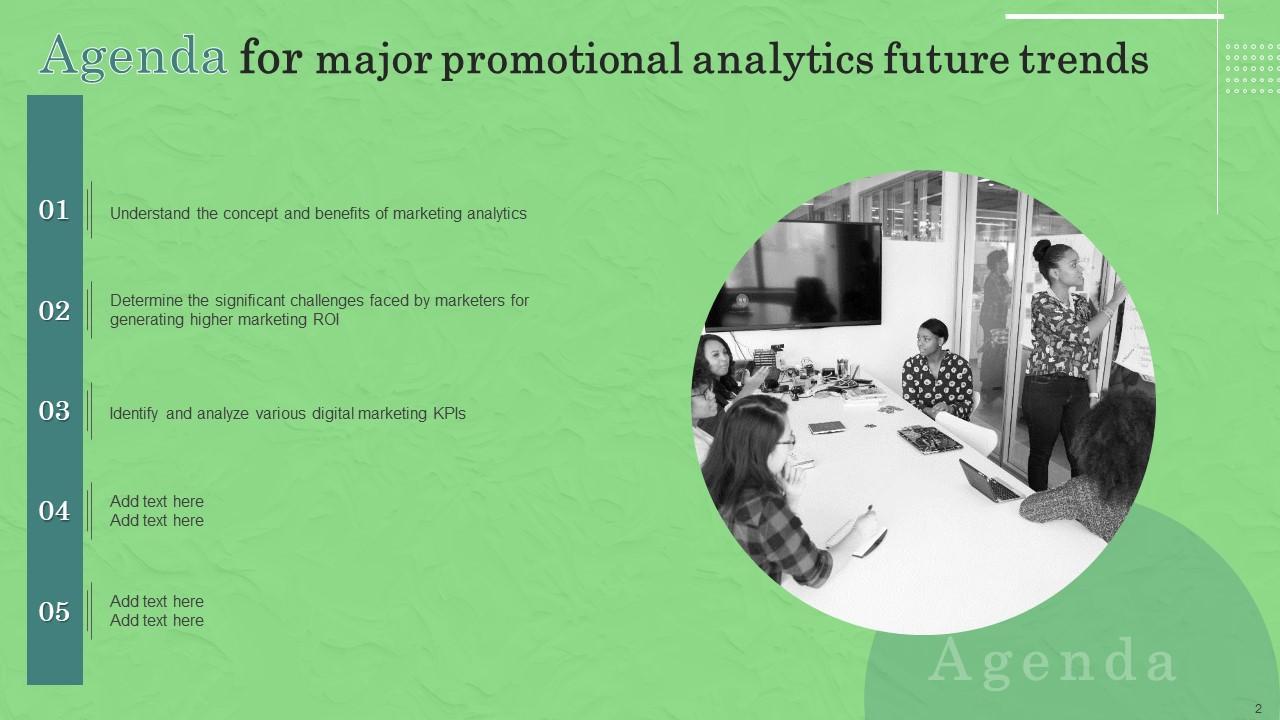 Agenda for major promotional analytics future trends

01 Understand the concept and benefits of marketing analytics

02 Determine the significant challenges faced by marketers for generating higher marketing ROI

03 Identify and analyze various digital marketing KPIs

04 Add text here
Add text here

05 Add text here
Add text here

Agenda

2